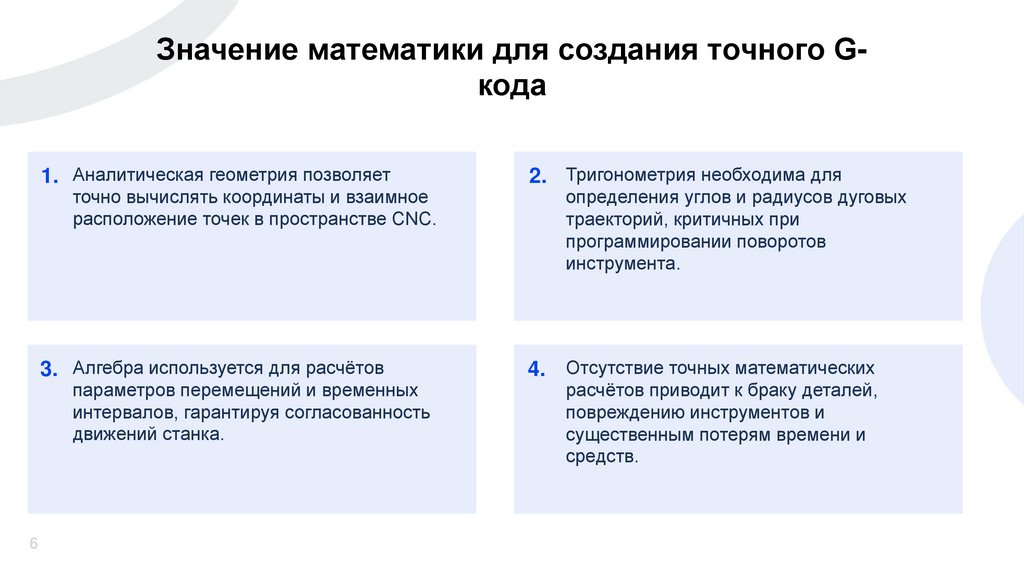 Значение математики для создания точного G-кода

1. Аналитическая геометрия позволяет точно вычислять координаты и взаимное расположение точек в пространстве CNC.

2. Тригонометрия необходима для определения углов и радиусов дуговых траекторий, критичных при программировании поворотов инструмента.

3. Алгебра используется для расчётов параметров перемещений и временных интервалов, гарантируя согласованность движений станка.

4. Отсутствие точных математических расчётов приводит к браку деталей, повреждению инструментов и существенным потерям времени и средств.

6